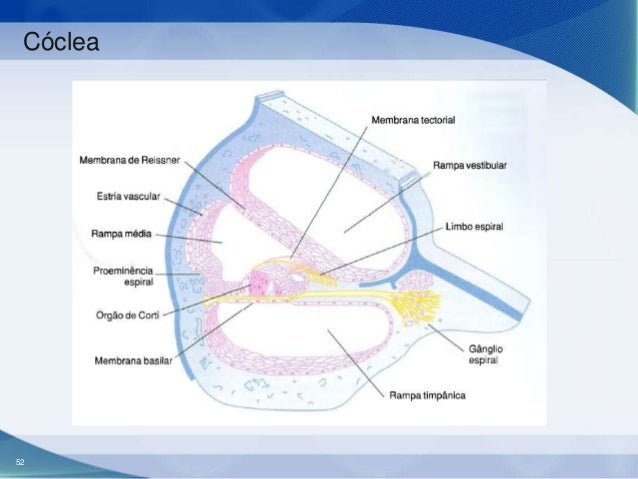 Cóclea

Membrana tectorial
Membrana de Reissner
Rampa vestibular
Estria vascular
Rampa média
Limbo espiral
Proeminência espiral
Orgão de Corti
Membrana basilar
Gânglio espiral
Rampa timpânica

52